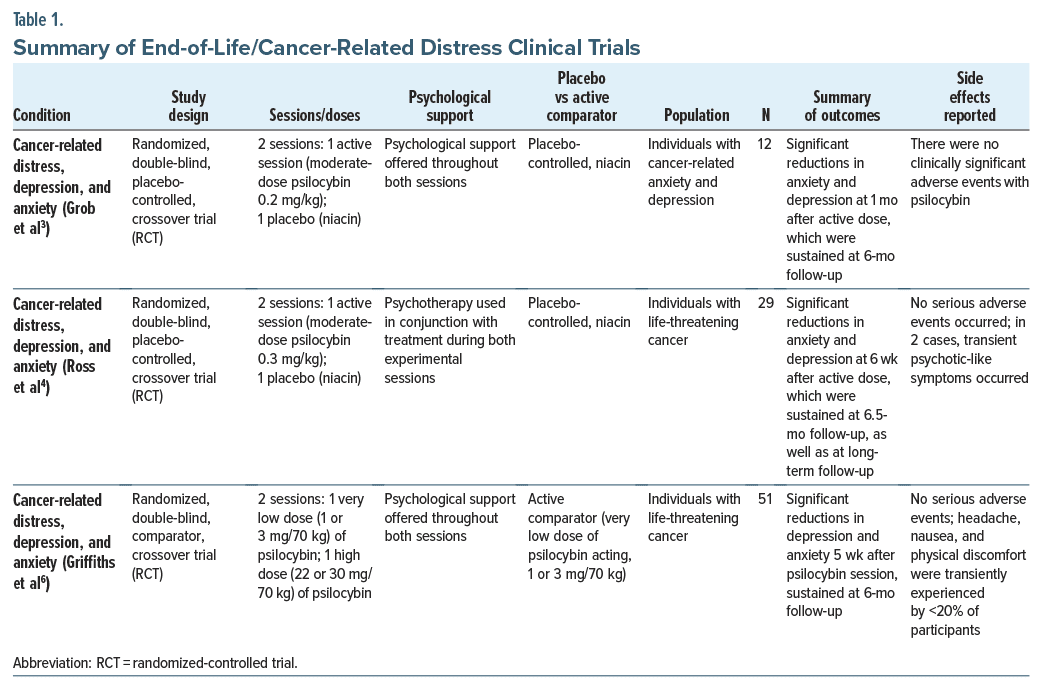 Table 1.

Summary of End-of-Life/Cancer-Related Distress Clinical Trials

| Condition | Study design | Sessions/doses | Psychological support | Placebo vs active comparator | Population | N | Summary of outcomes | Side effects reported |
|---|---|---|---|---|---|---|---|---|
| Cancer-related distress, depression, and anxiety (Grob et al$^3$) | Randomized, double-blind, placebo-controlled, crossover trial (RCT) | 2 sessions: 1 active session (moderate-dose psilocybin 0.2 mg/kg); 1 placebo (niacin) | Psychological support offered throughout both sessions | Placebo-controlled, niacin | Individuals with cancer-related anxiety and depression | 12 | Significant reductions in anxiety and depression at 1 mo after active dose, which were sustained at 6-mo follow-up | There were no clinically significant adverse events with psilocybin |
| Cancer-related distress, depression, and anxiety (Ross et al$^4$) | Randomized, double-blind, placebo-controlled, crossover trial (RCT) | 2 sessions: 1 active session (moderate-dose psilocybin 0.3 mg/kg); 1 placebo (niacin) | Psychotherapy used in conjunction with treatment during both experimental sessions | Placebo-controlled, niacin | Individuals with life-threatening cancer | 29 | Significant reductions in anxiety and depression at 6 wk after active dose, which were sustained at 6.5-mo follow-up, as well as at long-term follow-up | No serious adverse events occurred; in 2 cases, transient psychotic-like symptoms occurred |
| Cancer-related distress, depression, and anxiety (Griffiths et al$^6$) | Randomized, double-blind, comparator, crossover trial (RCT) | 2 sessions: 1 very low dose (1 or 3 mg/70 kg) of psilocybin; 1 high dose (22 or 30 mg/70 kg) of psilocybin | Psychological support offered throughout both sessions | Active comparator (very low dose of psilocybin acting, 1 or 3 mg/70 kg) | Individuals with life-threatening cancer | 51 | Significant reductions in depression and anxiety 5 wk after psilocybin session, sustained at 6-mo follow-up | No serious adverse events; headache, nausea, and physical discomfort were transiently experienced by <20% of participants |

Abbreviation: RCT = randomized-controlled trial.